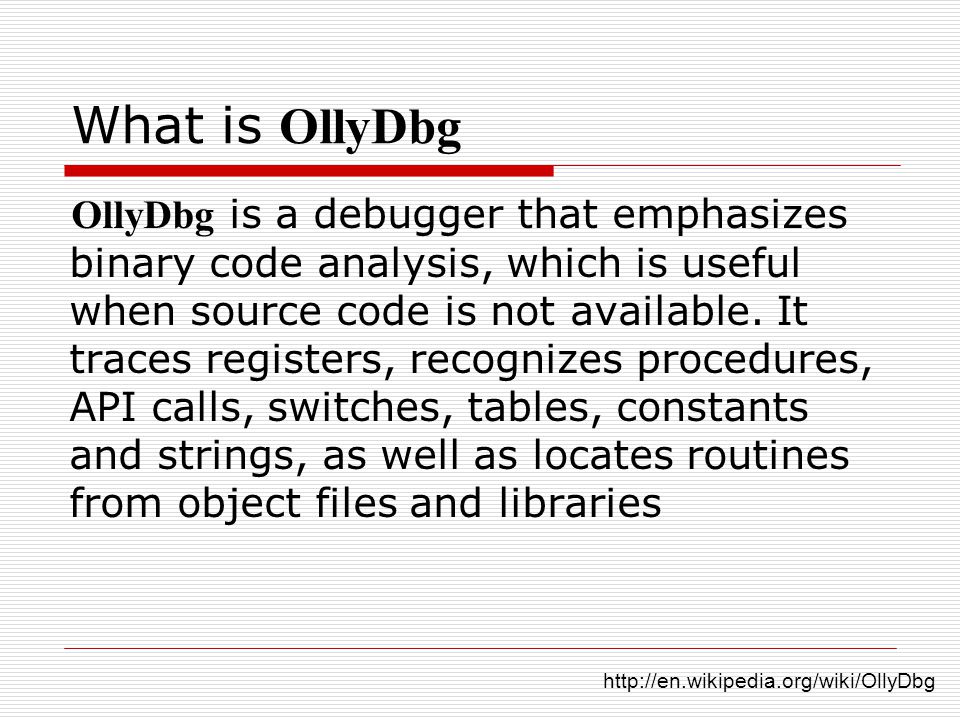 What is OllyDbg

OllyDbg is a debugger that emphasizes binary code analysis, which is useful when source code is not available. It traces registers, recognizes procedures, API calls, switches, tables, constants and strings, as well as locates routines from object files and libraries

http://en.wikipedia.org/wiki/OllyDbg